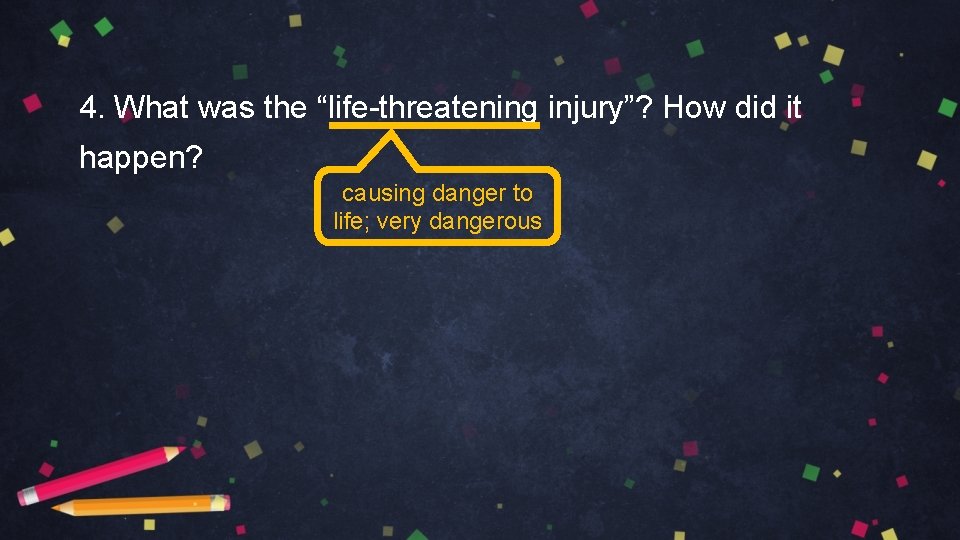 4. What was the “life-threatening injury”? How did it happen?

causing danger to life; very dangerous